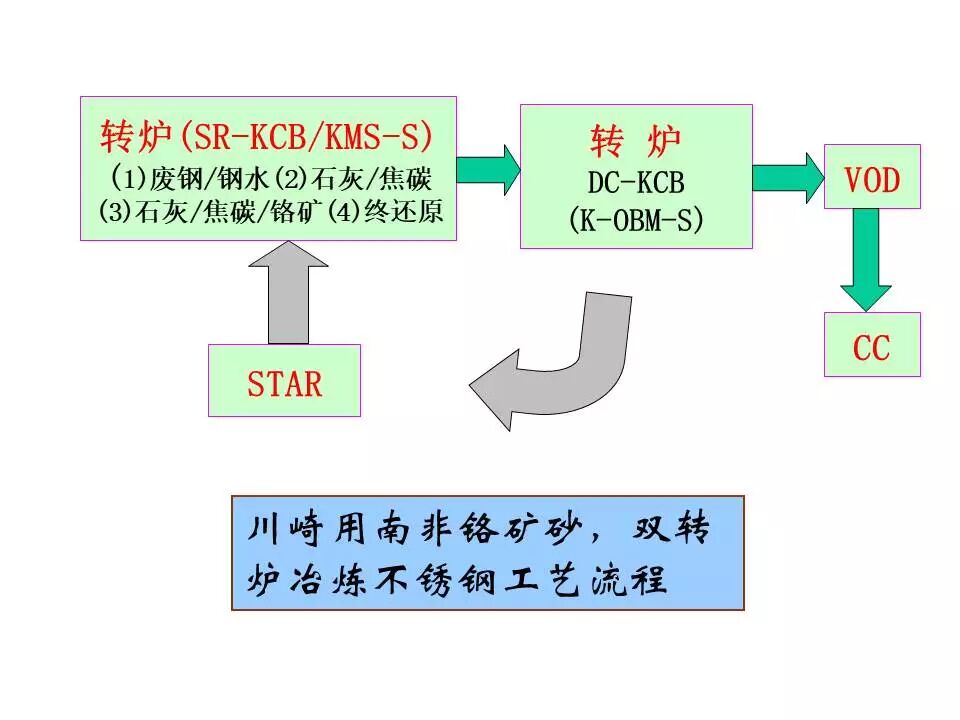 转炉(SR-KCB/KMS-S)
(1)废钢/钢水(2)石灰/焦碳
(3)石灰/焦碳/铬矿(4)终还原

转 炉
DC-KCB
(K-OBM-S)

VOD

CC

STAR

川崎用南非铬矿砂，双转炉冶炼不锈钢工艺流程